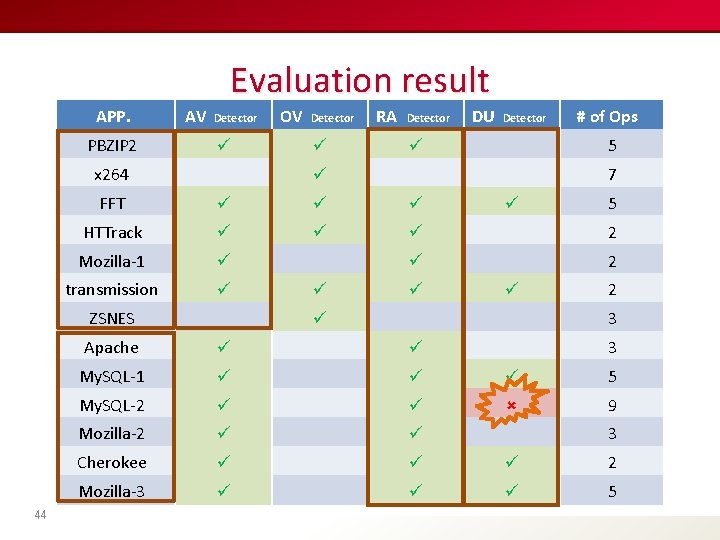 Evaluation result

| APP. | AV Detector | OV Detector | RA Detector | DU Detector | # of Ops |
|---|---|---|---|---|---|
| PBZIP2 | ✓ | ✓ | ✓ | | 5 |
| x264 | | ✓ | | | 7 |
| FFT | ✓ | ✓ | ✓ | ✓ | 5 |
| HTTrack | ✓ | ✓ | ✓ | | 2 |
| Mozilla-1 | ✓ | | ✓ | | 2 |
| transmission | ✓ | ✓ | ✓ | ✓ | 2 |
| ZSNES | | ✓ | | | 3 |
| Apache | ✓ | | ✓ | | 3 |
| MySQL-1 | ✓ | | ✓ | ✓ | 5 |
| MySQL-2 | ✓ | | ✓ | × | 9 |
| Mozilla-2 | ✓ | | ✓ | | 3 |
| Cherokee | ✓ | | ✓ | ✓ | 2 |
| Mozilla-3 | ✓ | | ✓ | ✓ | 5 |

44